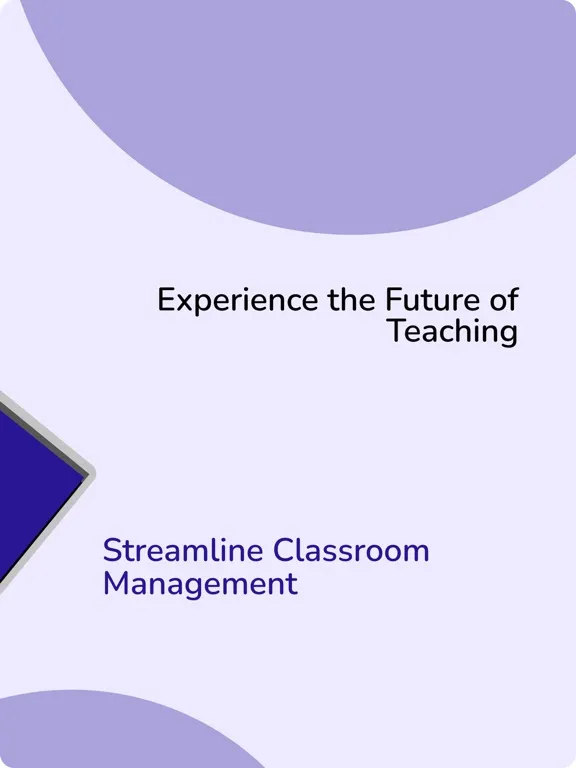 Experience the Future of Teaching

Streamline Classroom Management